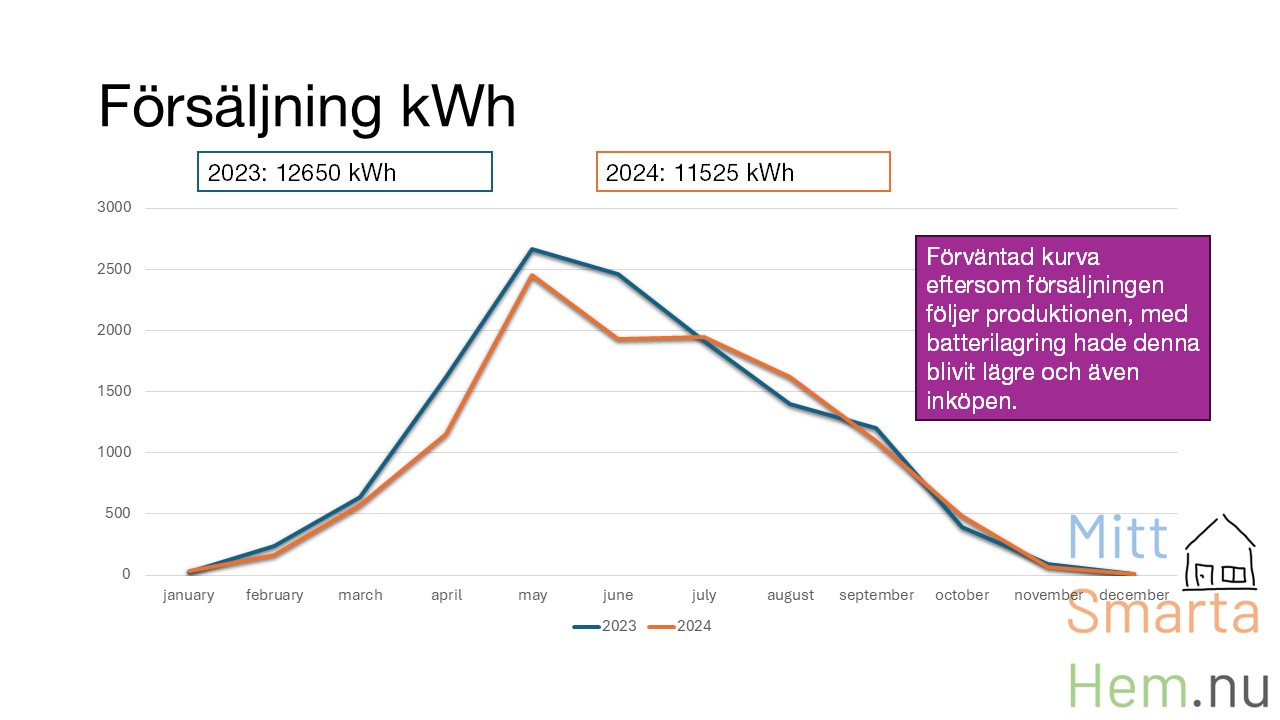 Försäljning kWh

2023: 12650 kWh

2024: 11525 kWh

Förväntad kurva eftersom försäljningen följer produktionen, med batterilagring hade denna blivit lägre och även inköpen.

3000
2500
2000
1500
1000
500
0

january february march april may june july august september october november december

2023 2024

Mitt Smarta Hem.nu